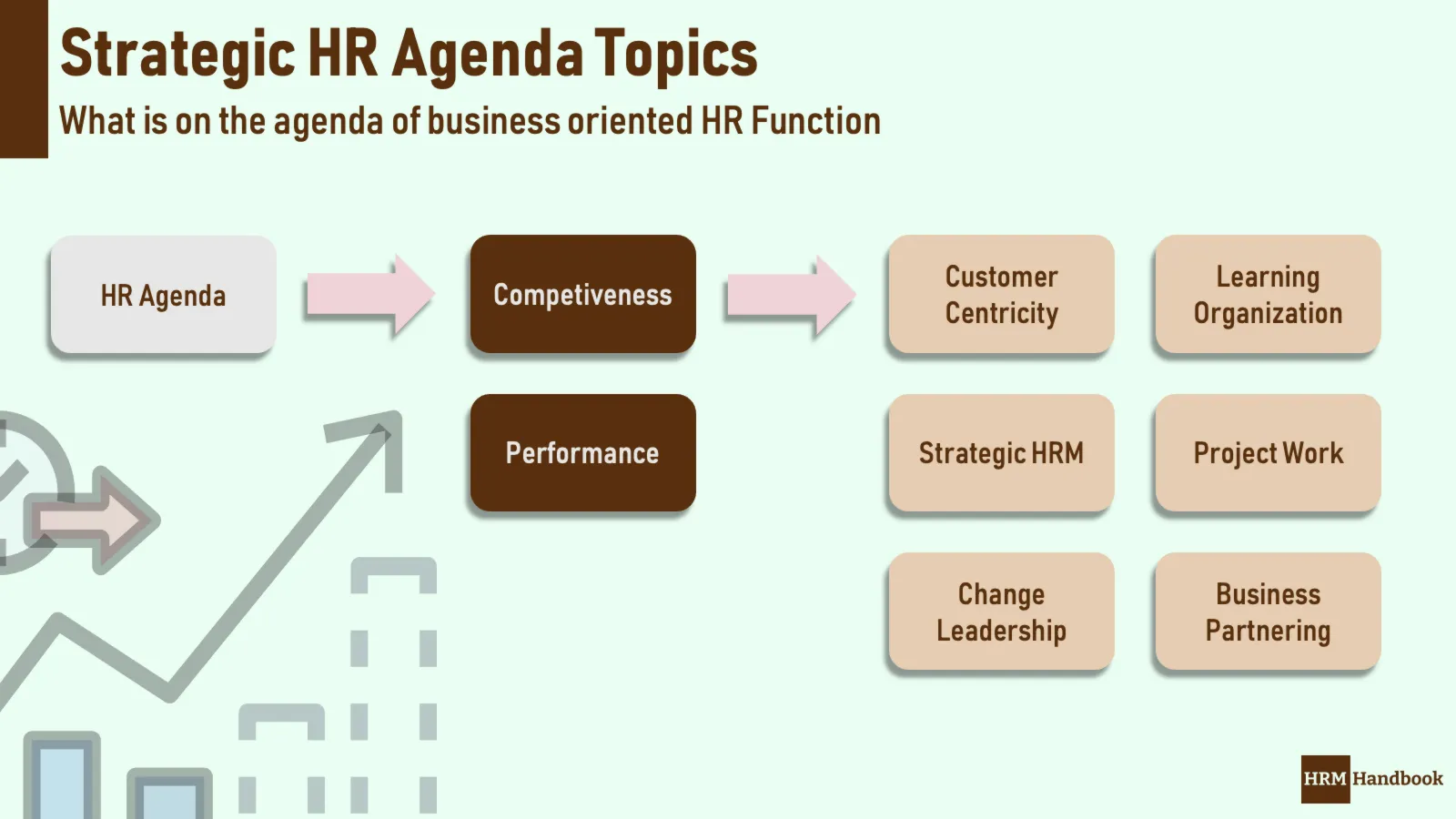 Strategic HR Agenda Topics
What is on the agenda of business oriented HR Function

HR Agenda

Competiveness

Performance

Customer Centricity

Learning Organization

Strategic HRM

Project Work

Change Leadership

Business Partnering

HRM Handbook